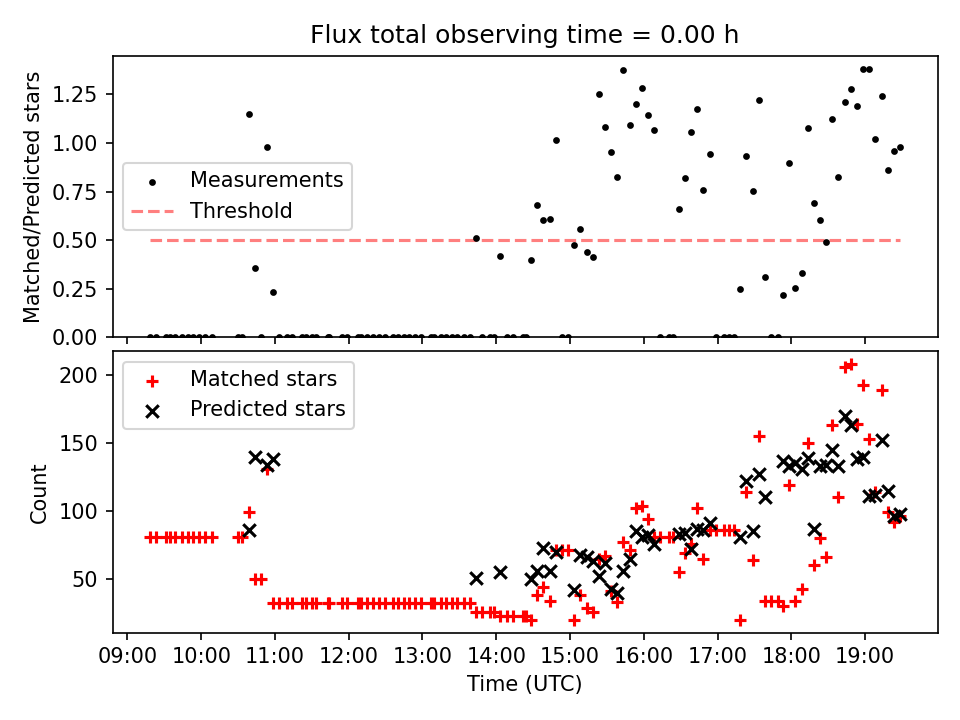 Flux total observing time = 0.00 h

Matched/Predicted stars

1.25
1.00
0.75
0.50
0.25
0.00

Measurements
Threshold

Count

200
150
100
50

Matched stars
Predicted stars

09:00 10:00 11:00 12:00 13:00 14:00 15:00 16:00 17:00 18:00 19:00

Time (UTC)